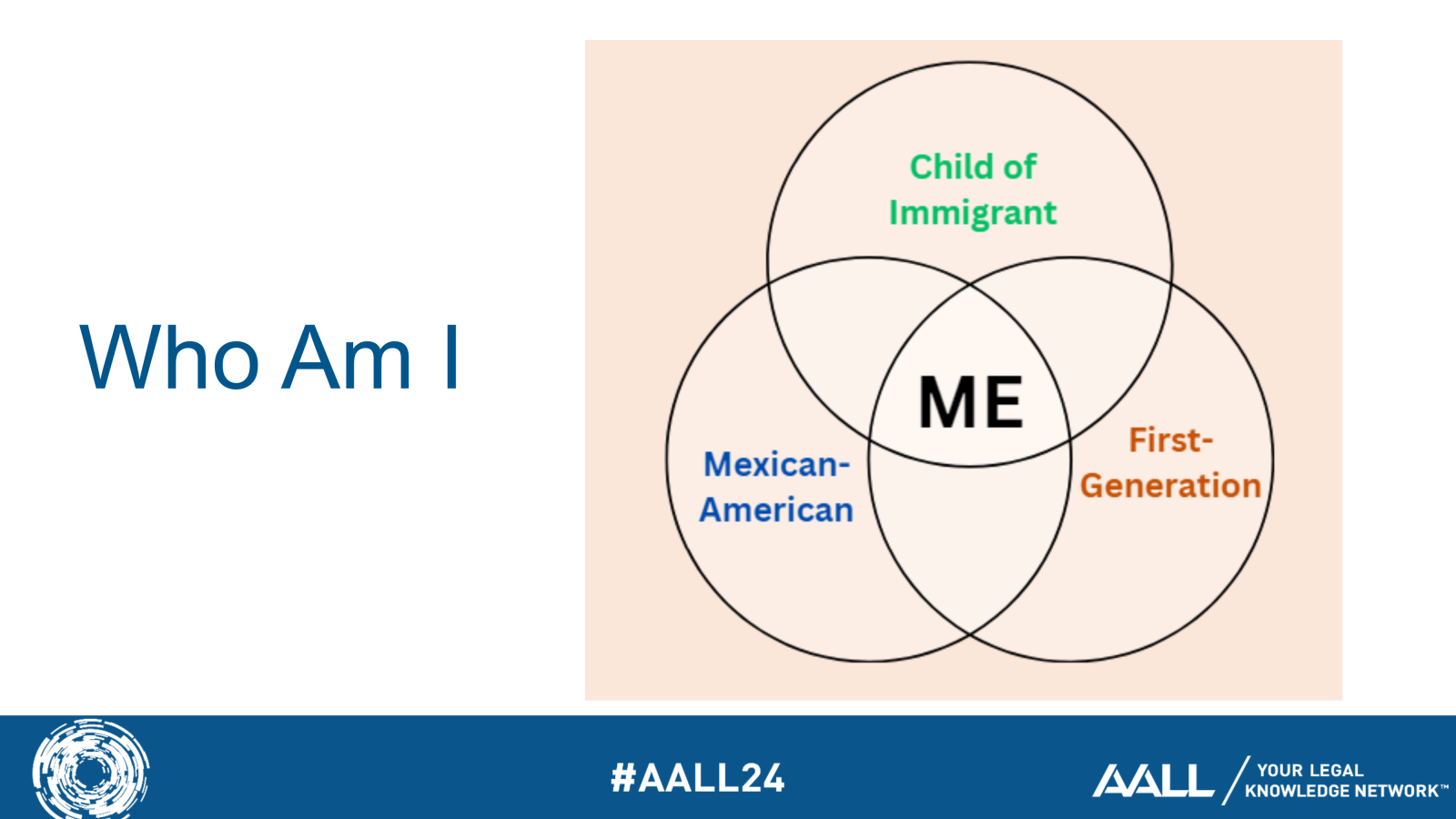 Who Am I

Child of Immigrant

ME

Mexican-American

First-Generation

#AALL24

AALL YOUR LEGAL KNOWLEDGE NETWORK™